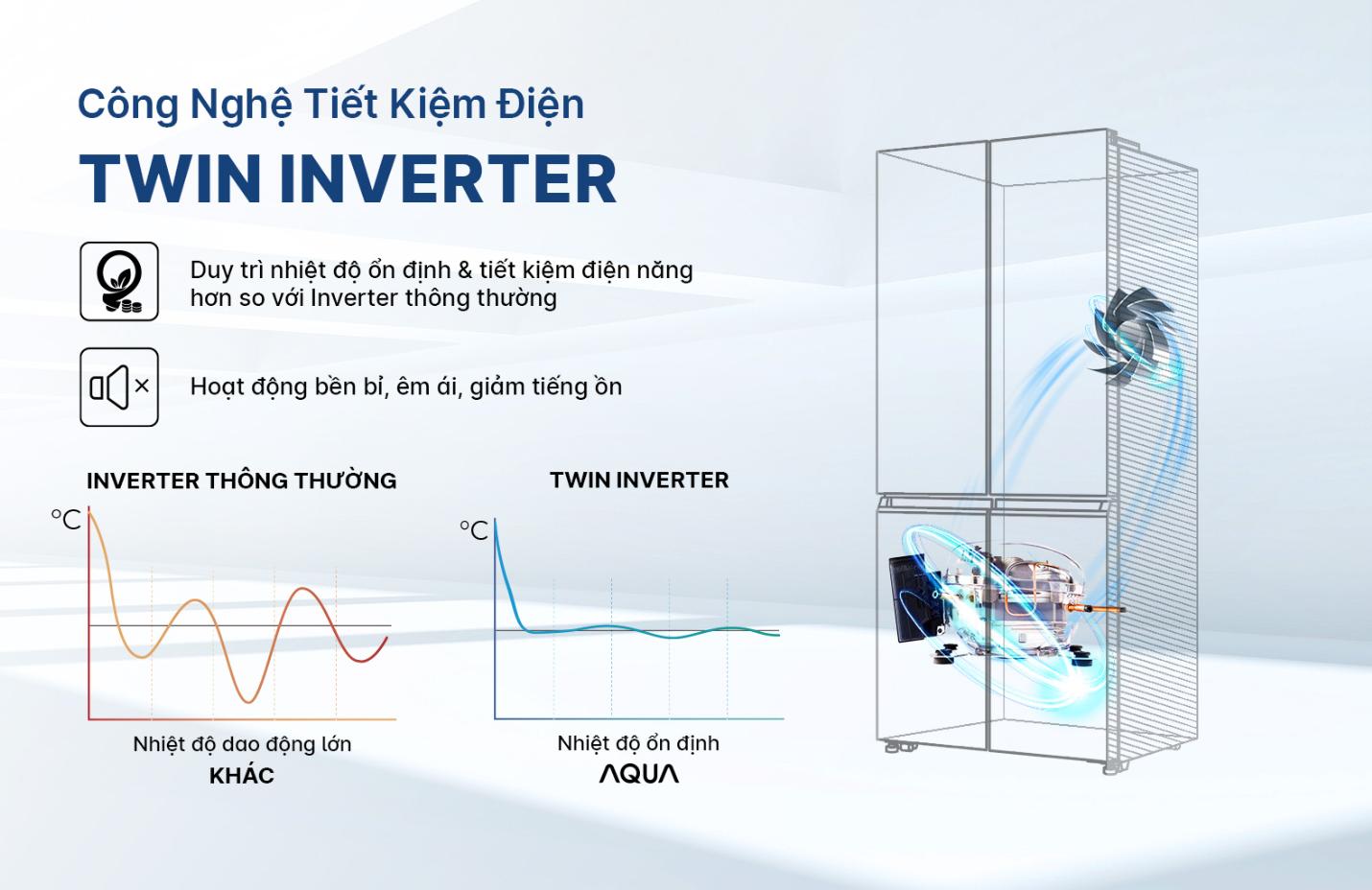 Công Nghệ Tiết Kiệm Điện

TWIN INVERTER

Duy trì nhiệt độ ổn định & tiết kiệm điện năng hơn so với Inverter thông thường

Hoạt động bền bỉ, êm ái, giảm tiếng ồn

INVERTER THÔNG THƯỜNG

°C

Nhiệt độ dao động lớn

KHÁC

TWIN INVERTER

°C

Nhiệt độ ổn định

AQUA